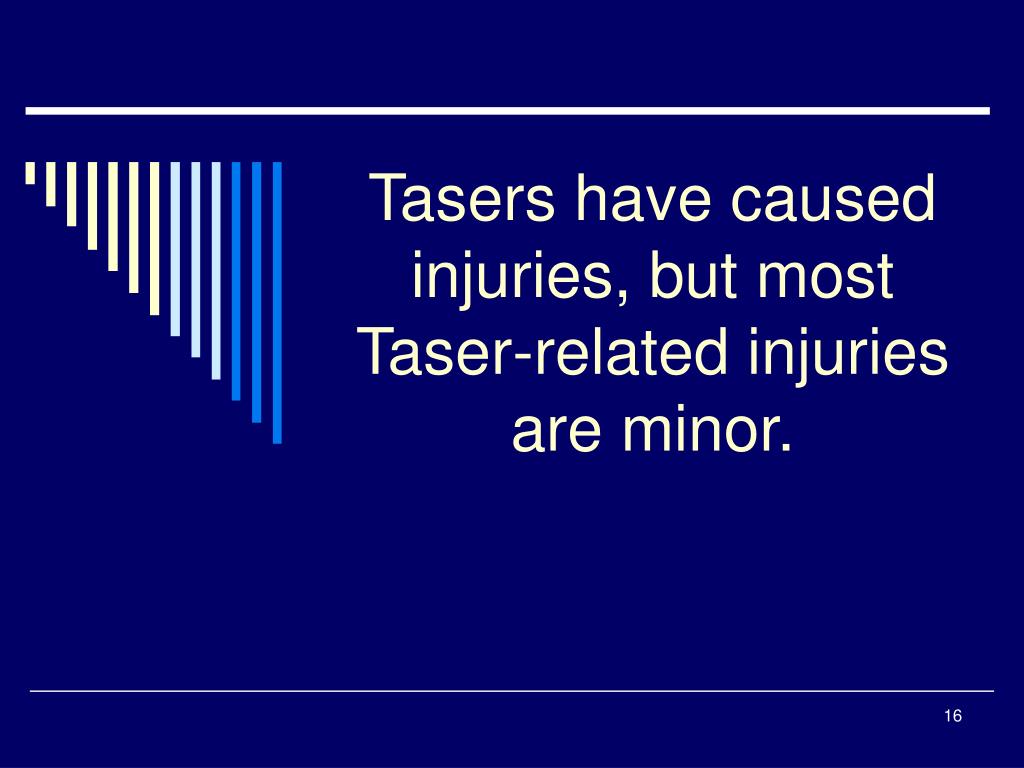 Tasers have caused injuries, but most Taser-related injuries are minor.

16